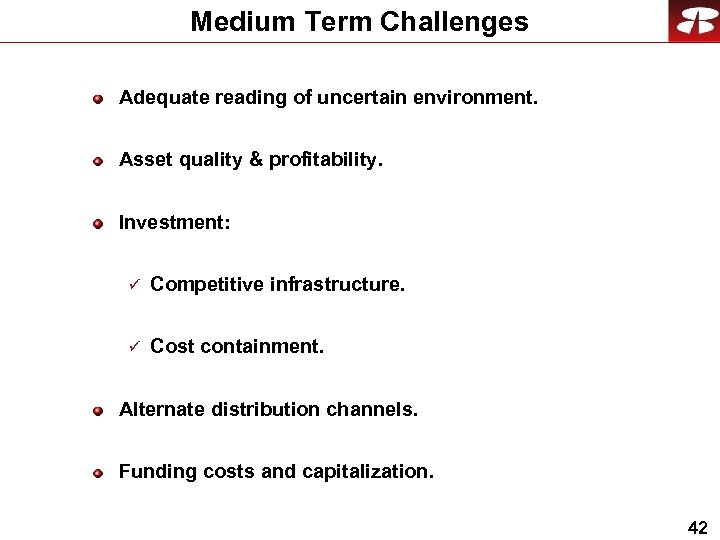 Medium Term Challenges

Adequate reading of uncertain environment.

Asset quality & profitability.

Investment:

✓ Competitive infrastructure.

✓ Cost containment.

Alternate distribution channels.

Funding costs and capitalization.

42